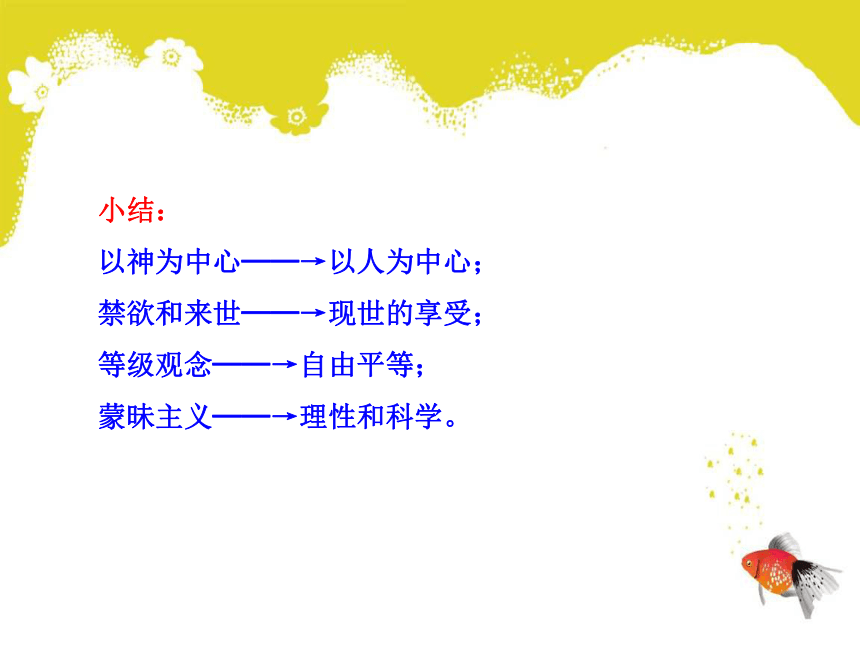 小结：

以神为中心——→以人为中心；

禁欲和来世——→现世的享受；

等级观念——→自由平等；

蒙昧主义——→理性和科学。